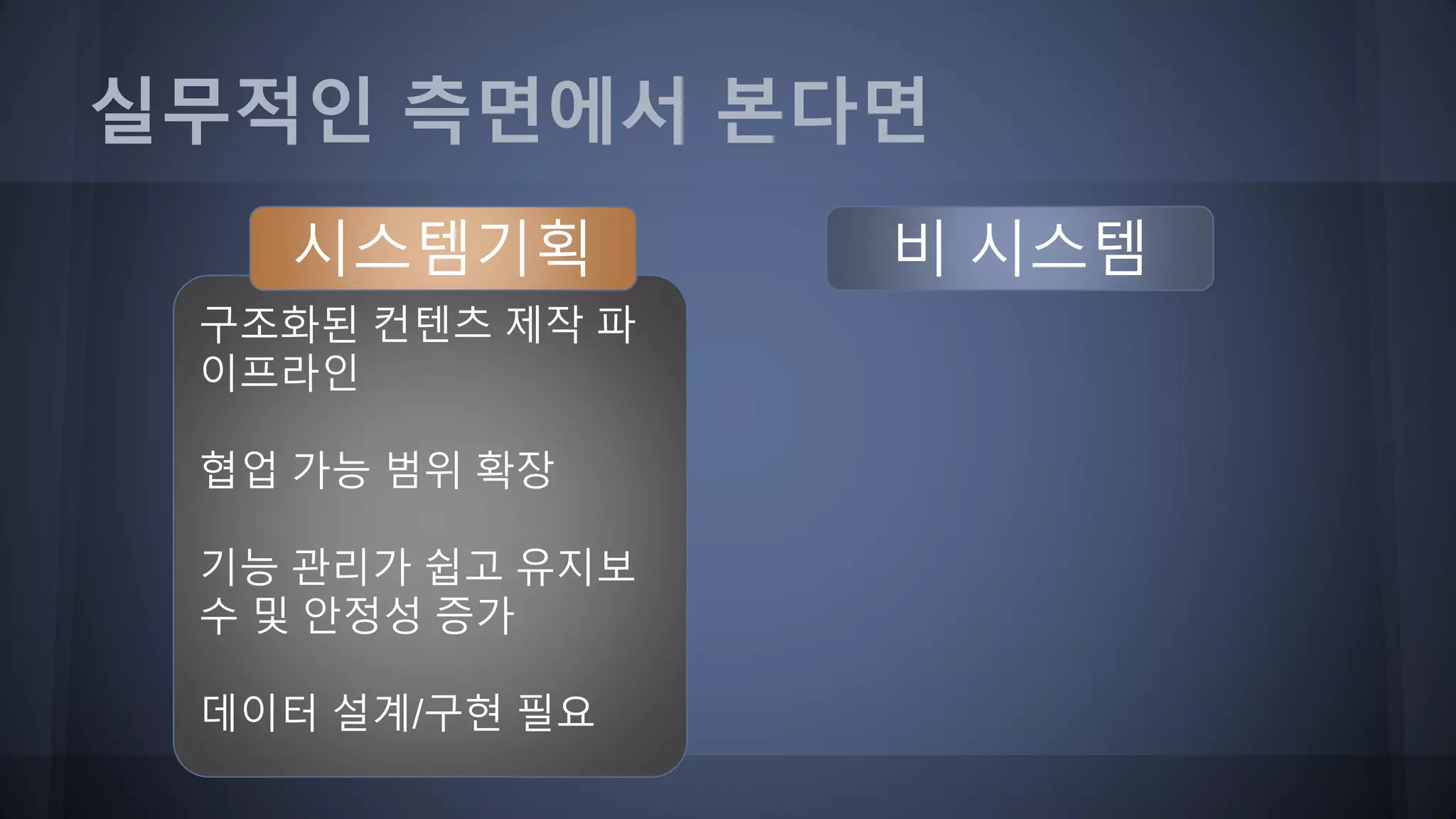 실무적인 측면에서 본다면

시스템기획

구조화된 컨텐츠 제작 파이프라인

협업 가능 범위 확장

기능 관리가 쉽고 유지보수 및 안정성 증가

데이터 설계/구현 필요

비 시스템